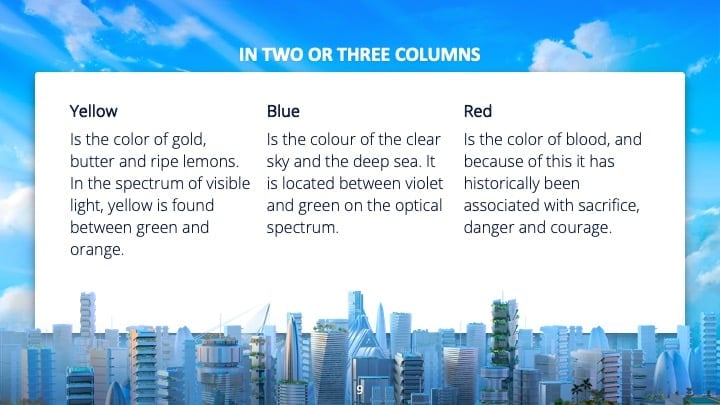 IN TWO OR THREE COLUMNS

Yellow

Is the color of gold, butter and ripe lemons. In the spectrum of visible light, yellow is found between green and orange.

Blue

Is the colour of the clear sky and the deep sea. It is located between violet and green on the optical spectrum.

Red

Is the color of blood, and because of this it has historically been associated with sacrifice, danger and courage.

9